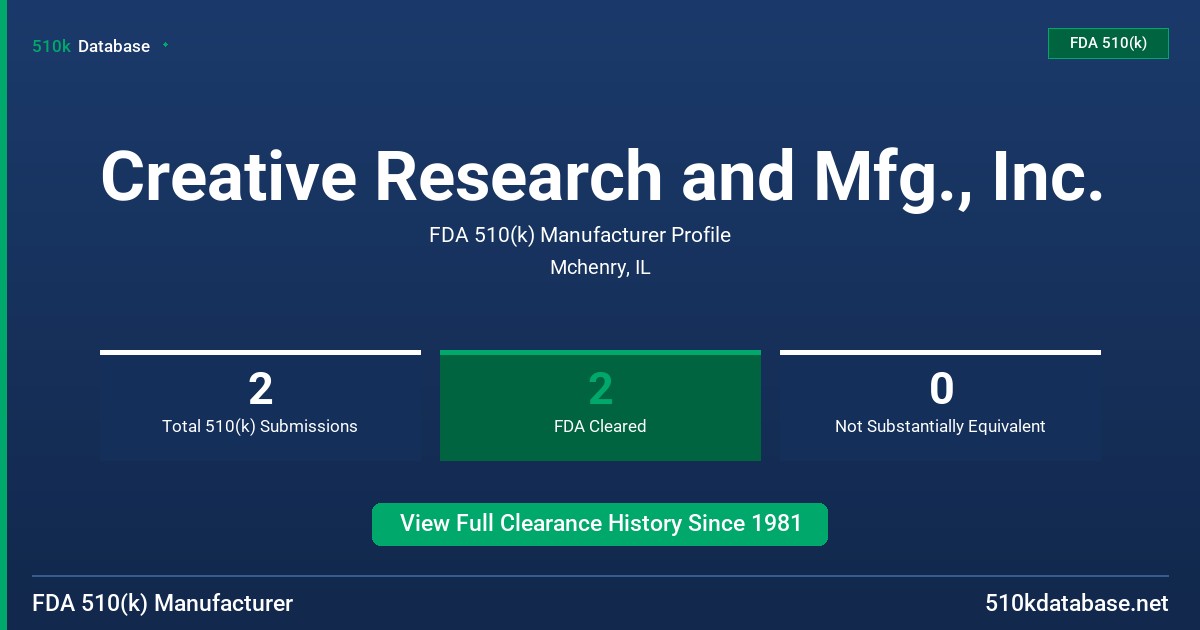 510k Database

FDA 510(k)

Creative Research and Mfg., Inc.

FDA 510(k) Manufacturer Profile

Mchenry, IL

2
Total 510(k) Submissions

2
FDA Cleared

0
Not Substantially Equivalent

View Full Clearance History Since 1981

FDA 510(k) Manufacturer

510kdatabase.net